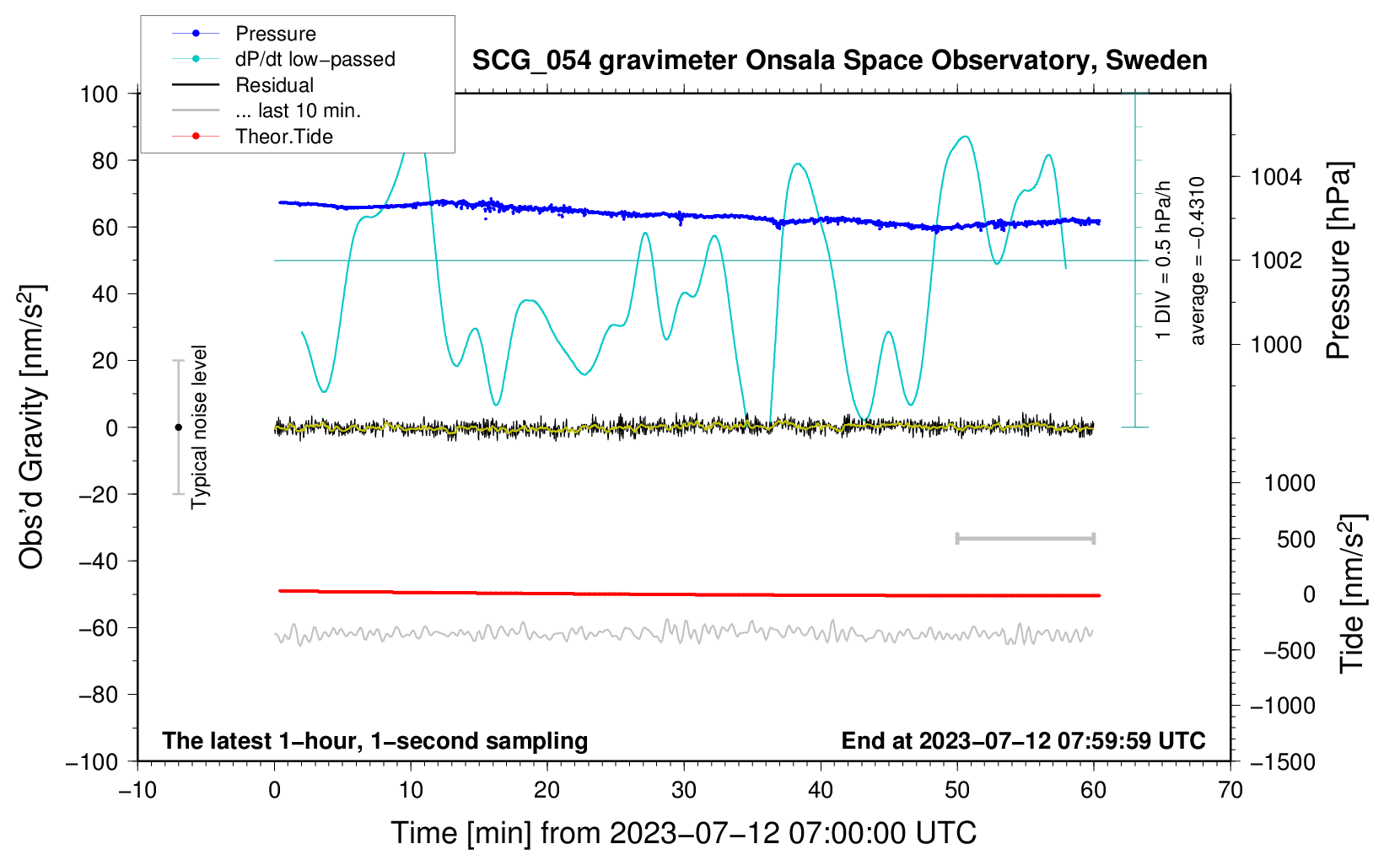 Pressure
dP/dt low−passed
Residual
... last 10 min.
Theor.Tide

SCG_054 gravimeter Onsala Space Observatory, Sweden

100
80
60
40
20
0
−20
−40
−60
−80
−100

Obs'd Gravity [nm/s$^2$]

Typical noise level

1 DIV = 0.5 hPa/h
average = −0.4310

1004
1002
1000

Pressure [hPa]

1000
500
0
−500
−1000
−1500

Tide [nm/s$^2$]

The latest 1−hour, 1−second sampling
End at 2023−07−12 07:59:59 UTC

−10
0
10
20
30
40
50
60
70

Time [min] from 2023−07−12 07:00:00 UTC